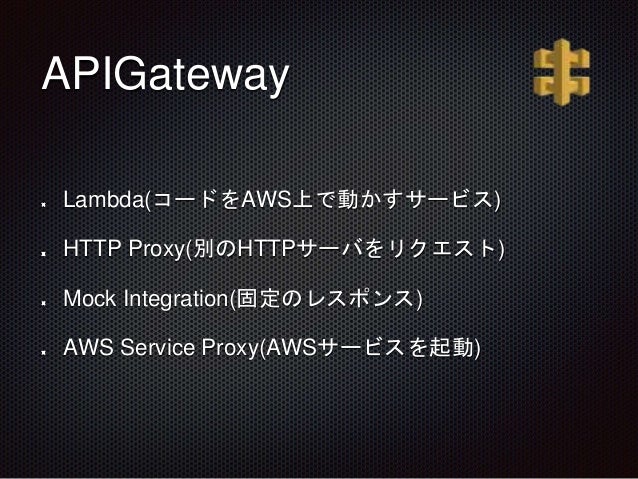 APIGateway

- Lambda(コードをAWS上で動かすサービス)
- HTTP Proxy(別のHTTPサーバをリクエスト)
- Mock Integration(固定のレスポンス)
- AWS Service Proxy(AWSサービスを起動)